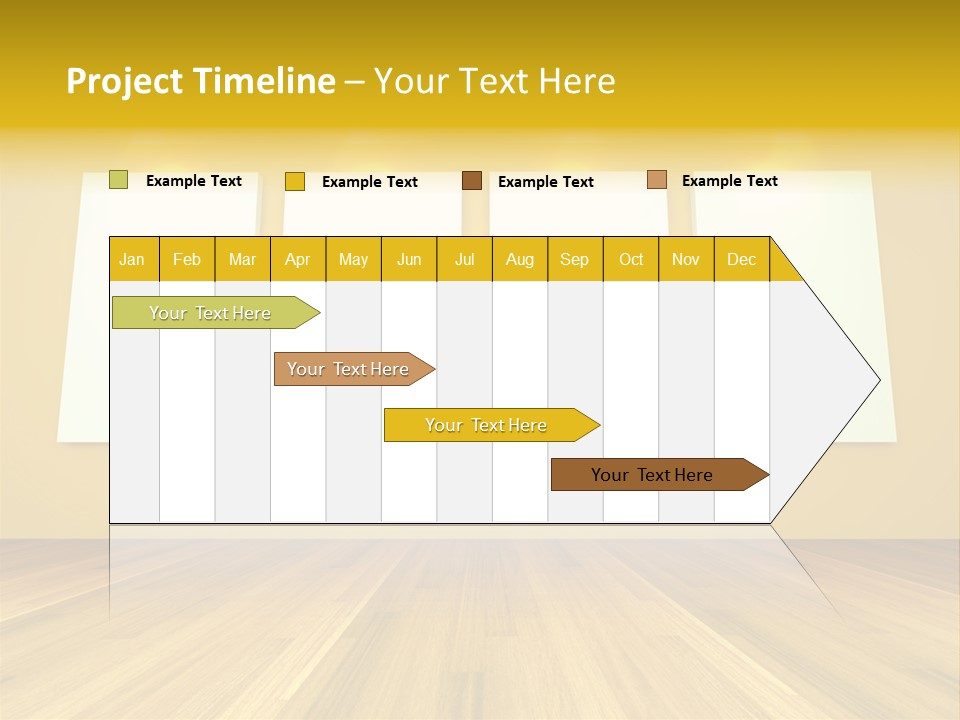 Project Timeline – Your Text Here

Example Text Example Text Example Text Example Text

| Jan | Feb | Mar | Apr | May | Jun | Jul | Aug | Sep | Oct | Nov | Dec |
|---|---|---|---|---|---|---|---|---|---|---|---|

Your Text Here

Your Text Here

Your Text Here

Your Text Here